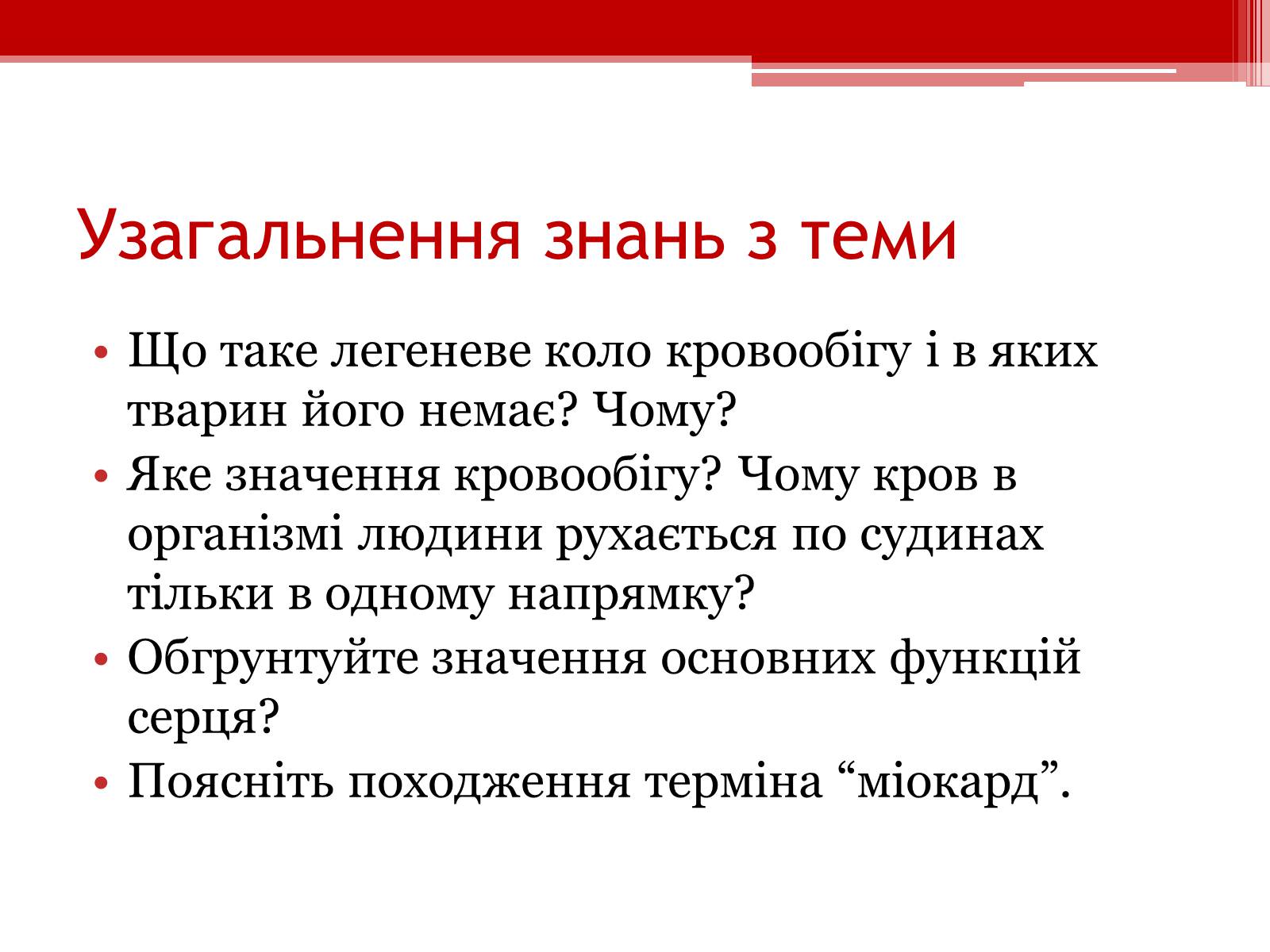 Узагальнення знань з теми

• Що таке легеневе коло кровообігу і в яких тварин його немає? Чому?
• Яке значення кровообігу? Чому кров в організмі людини рухається по судинах тільки в одному напрямку?
• Обгрунтуйте значення основних функцій серця?
• Поясніть походження терміна “міокард”.